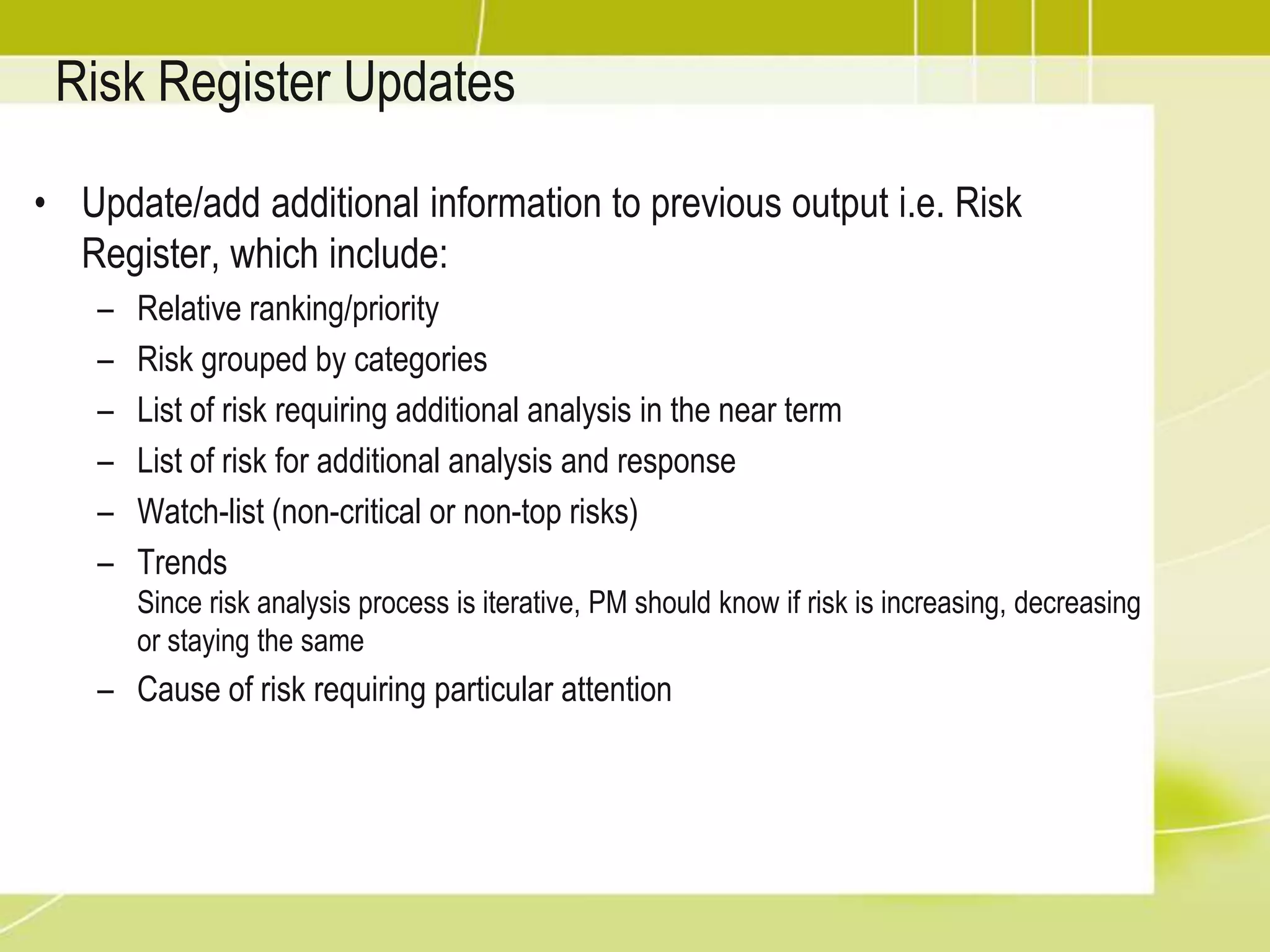 Risk Register Updates

• Update/add additional information to previous output i.e. Risk Register, which include:

– Relative ranking/priority
– Risk grouped by categories
– List of risk requiring additional analysis in the near term
– List of risk for additional analysis and response
– Watch-list (non-critical or non-top risks)
– Trends
Since risk analysis process is iterative, PM should know if risk is increasing, decreasing or staying the same
– Cause of risk requiring particular attention